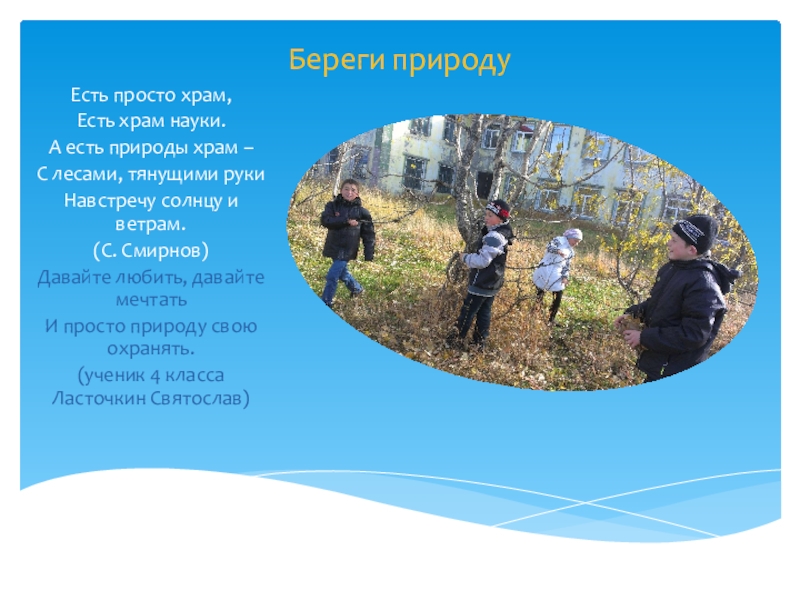 Береги природу

Есть просто храм,
Есть храм науки.
А есть природы храм –
С лесами, тянущими руки
Навстречу солнцу и ветрам.
(С. Смирнов)

Давайте любить, давайте мечтать
И просто природу свою охранять.
(ученик 4 класса
Ласточкин Святослав)